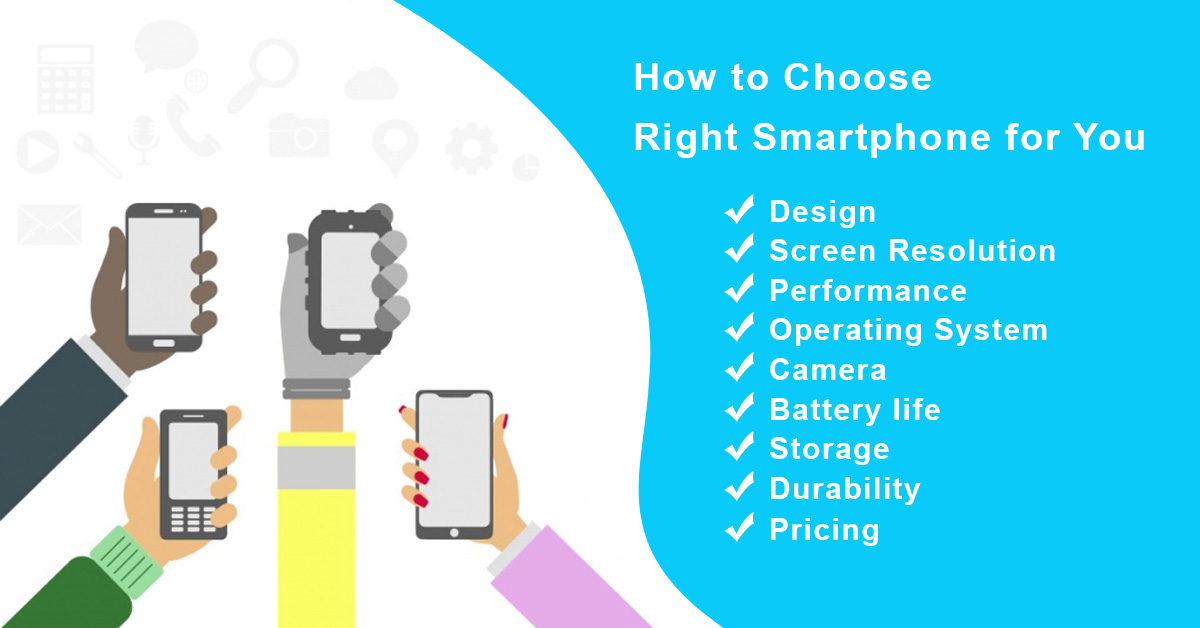 How to Choose
Right Smartphone for You

✔ Design
✔ Screen Resolution
✔ Performance
✔ Operating System
✔ Camera
✔ Battery life
✔ Storage
✔ Durability
✔ Pricing